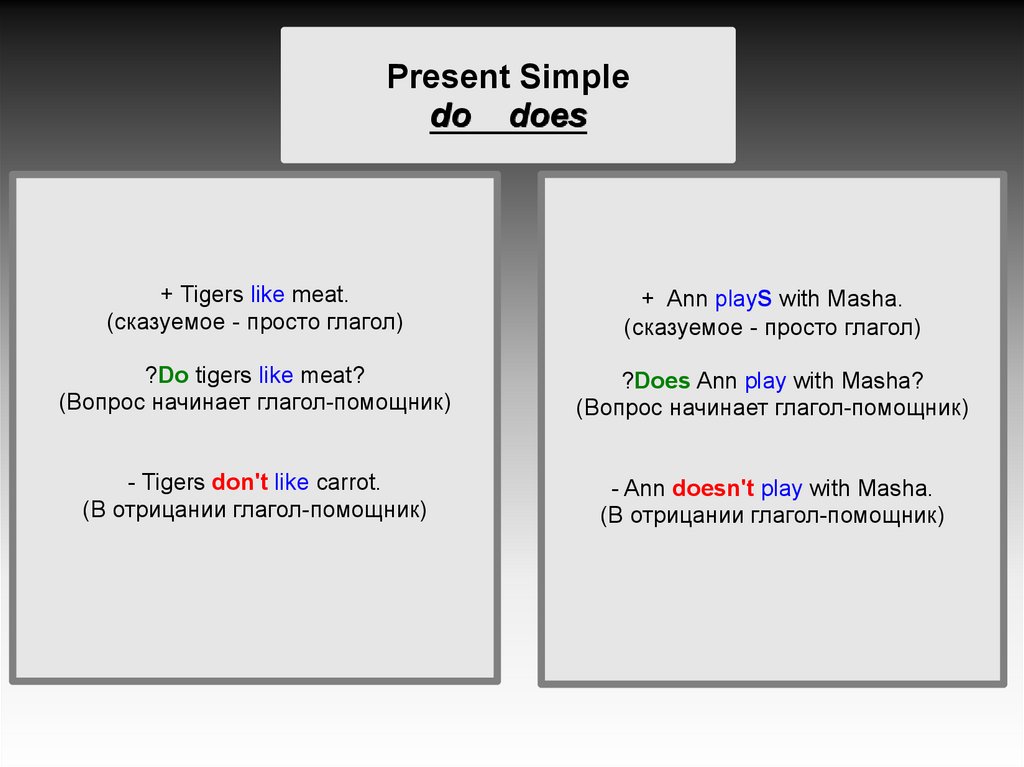 Present Simple
do does

+ Tigers like meat.
(сказуемое - просто глагол)

?Do tigers like meat?
(Вопрос начинает глагол-помощник)

- Tigers don't like carrot.
(В отрицании глагол-помощник)

+ Ann playS with Masha.
(сказуемое - просто глагол)

?Does Ann play with Masha?
(Вопрос начинает глагол-помощник)

- Ann doesn't play with Masha.
(В отрицании глагол-помощник)